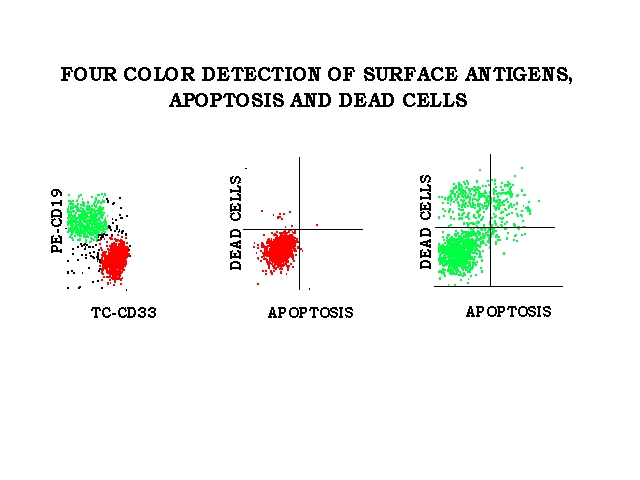 FOUR COLOR DETECTION OF SURFACE ANTIGENS, APOPTOSIS AND DEAD CELLS

PE-CD19

TC-CD33

DEAD CELLS

APOPTOSIS

DEAD CELLS

APOPTOSIS